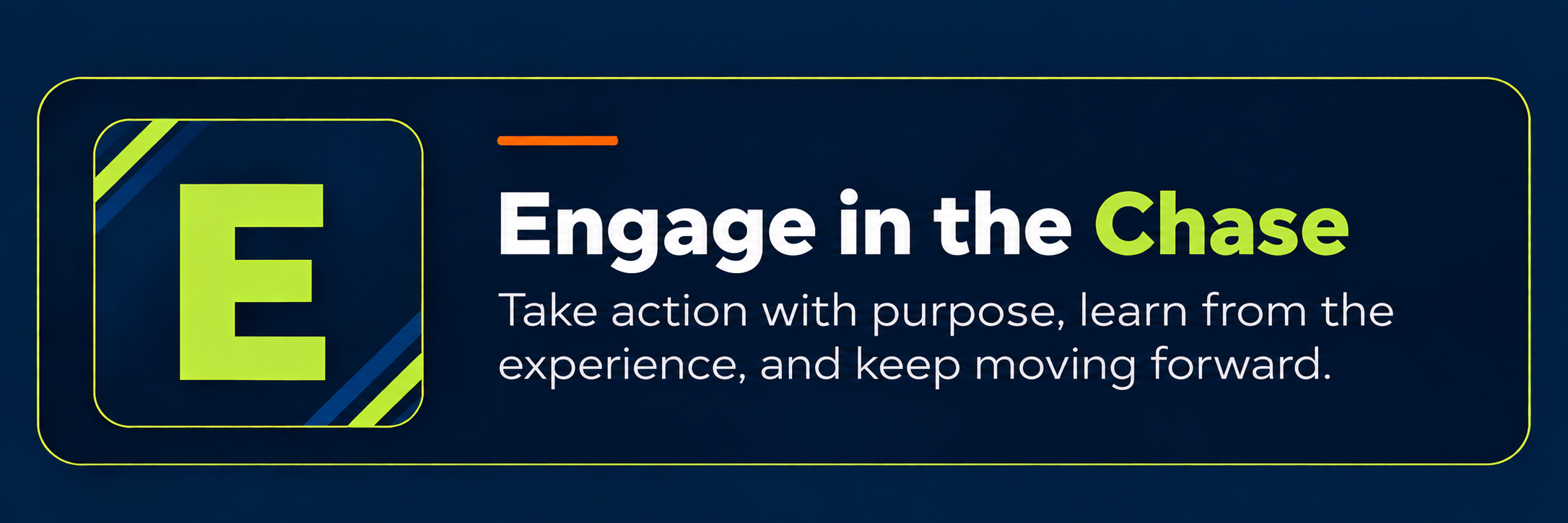 E

Engage in the Chase

Take action with purpose, learn from the experience, and keep moving forward.